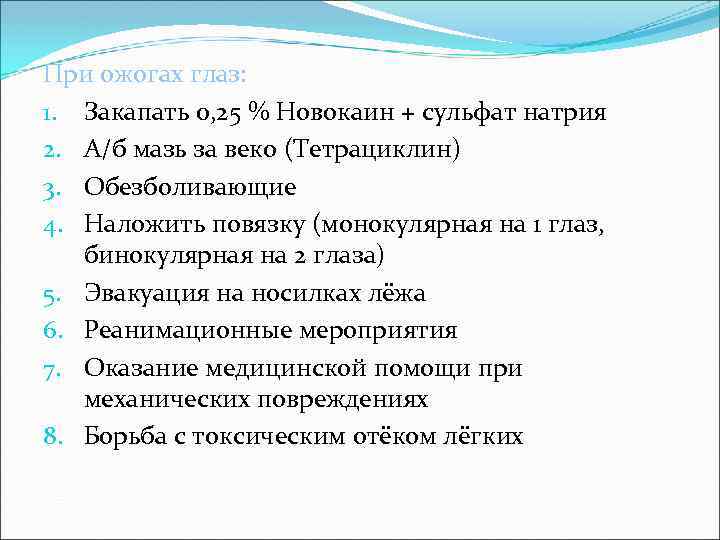 При ожогах глаз:

1. Закапать 0,25 % Новокаин + сульфат натрия
2. А/б мазь за веко (Тетрациклин)
3. Обезболивающие
4. Наложить повязку (монокулярная на 1 глаз, бинокулярная на 2 глаза)
5. Эвакуация на носилках лёжа
6. Реанимационные мероприятия
7. Оказание медицинской помощи при механических повреждениях
8. Борьба с токсическим отёком лёгких